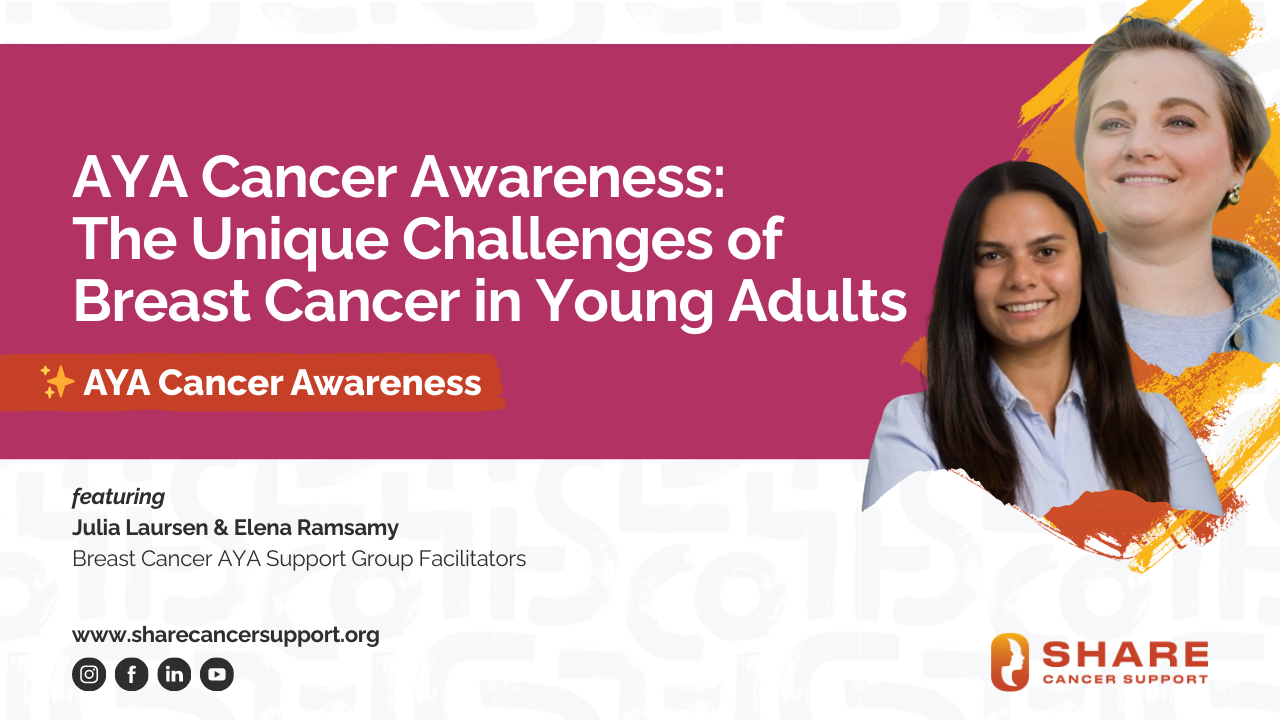 AYA Cancer Awareness: The Unique Challenges of Breast Cancer in Young Adults

✨ AYA Cancer Awareness

featuring
Julia Laursen & Elena Ramsamy
Breast Cancer AYA Support Group Facilitators

www.sharecancersupport.org

SHARE
CANCER SUPPORT